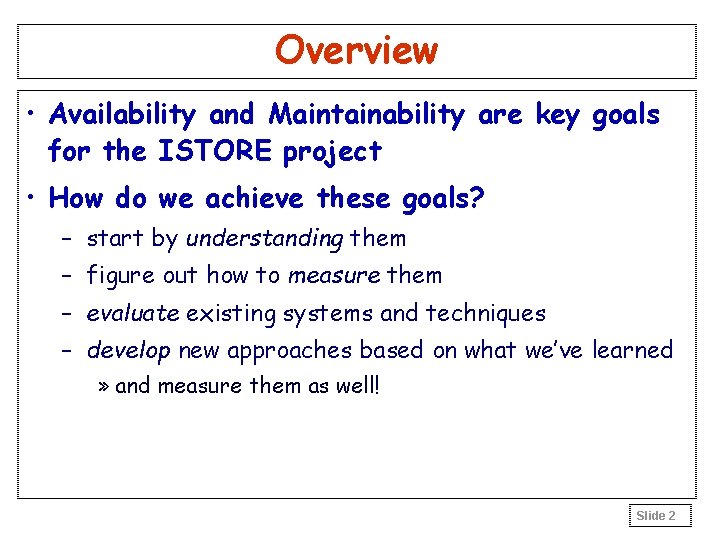 Overview

• Availability and Maintainability are key goals for the ISTORE project

• How do we achieve these goals?
 – start by understanding them
 – figure out how to measure them
 – evaluate existing systems and techniques
 – develop new approaches based on what we've learned
  » and measure them as well!

Slide 2